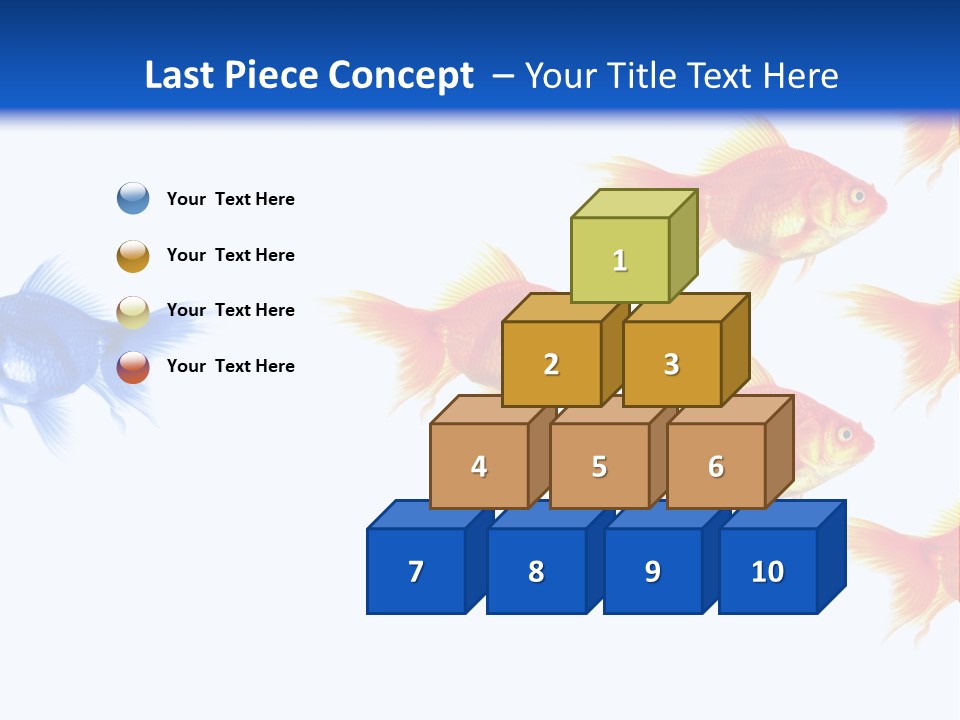 Last Piece Concept – Your Title Text Here

Your Text Here

Your Text Here

Your Text Here

Your Text Here

1

2

3

4

5

6

7

8

9

10